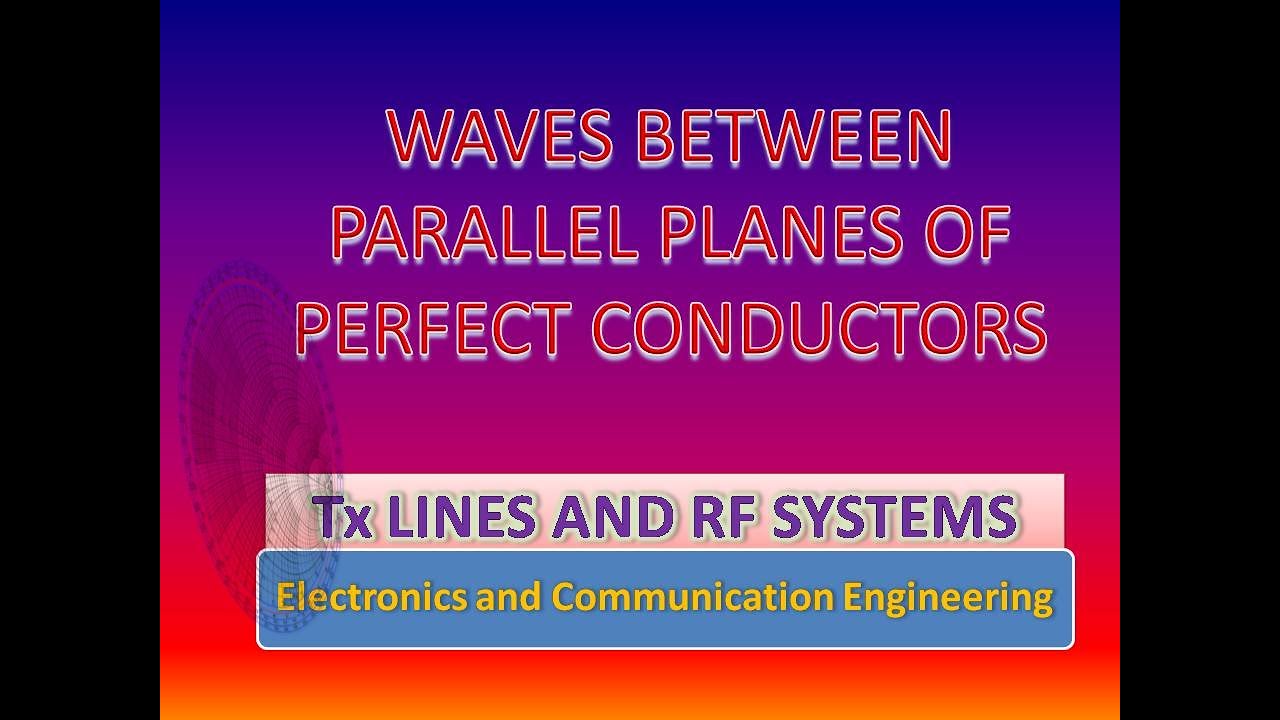 WAVES BETWEEN PARALLEL PLANES OF PERFECT CONDUCTORS

Tx LINES AND RF SYSTEMS

Electronics and Communication Engineering